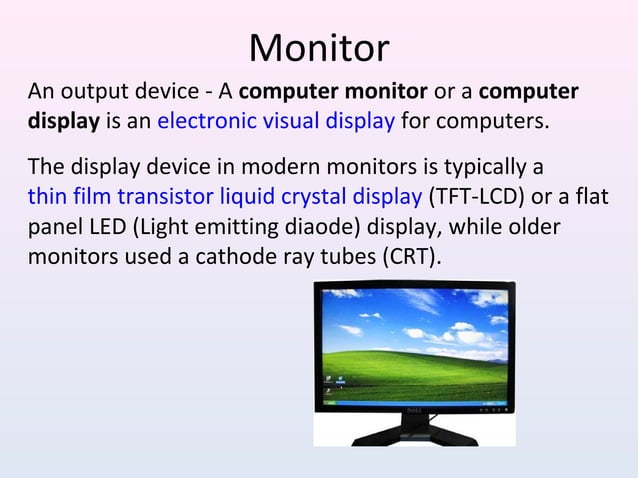 Monitor

An output device - A computer monitor or a computer display is an electronic visual display for computers.

The display device in modern monitors is typically a thin film transistor liquid crystal display (TFT-LCD) or a flat panel LED (Light emitting diaode) display, while older monitors used a cathode ray tubes (CRT).

DELL